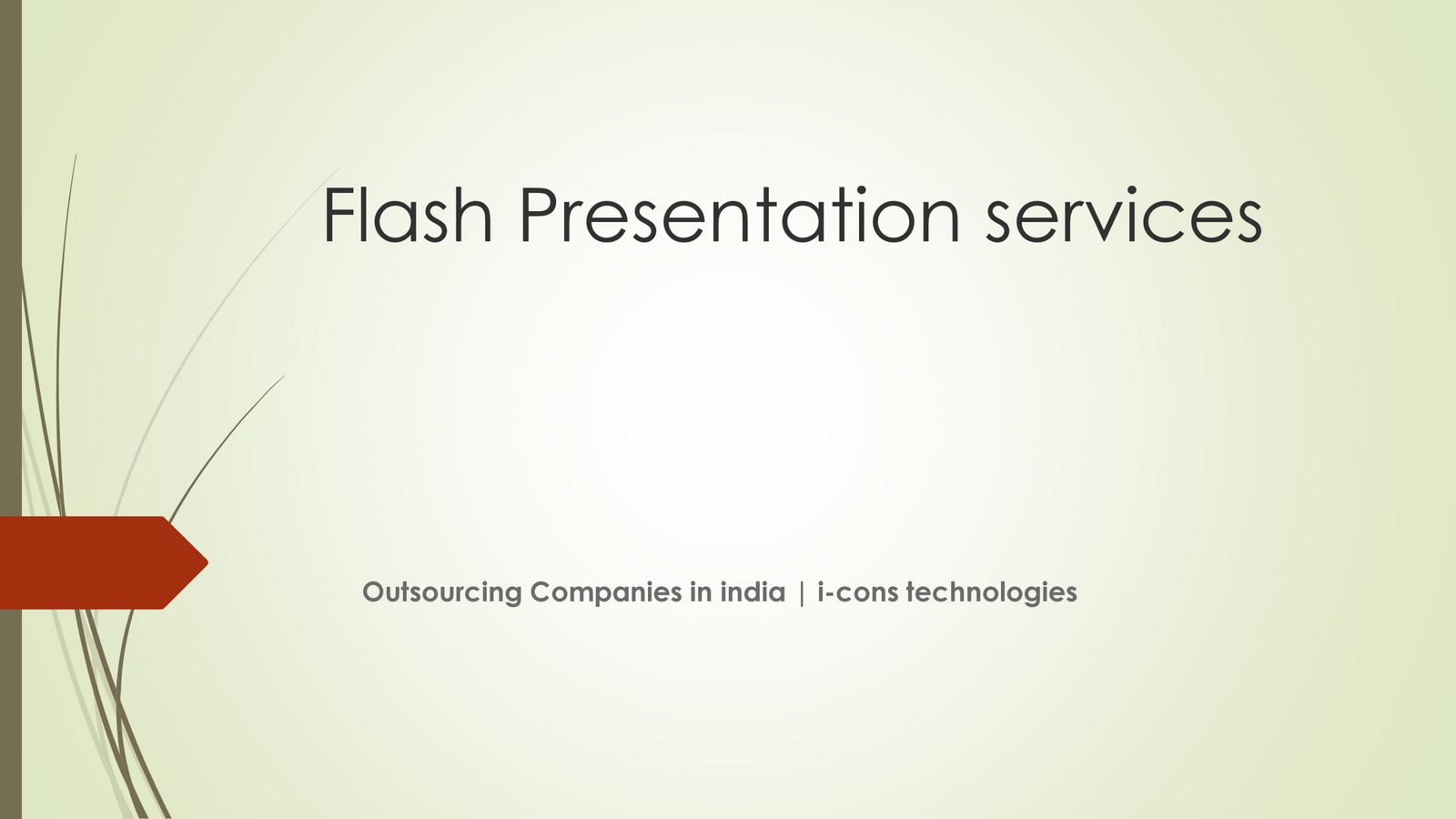 Flash Presentation services

Outsourcing Companies in india | i-cons technologies